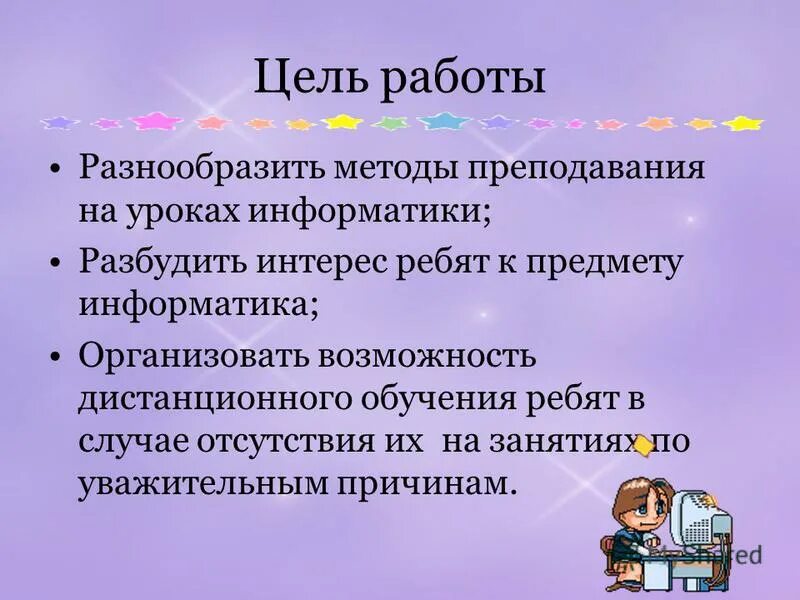 Цель работы

• Разнообразить методы преподавания на уроках информатики;
• Разбудить интерес ребят к предмету информатика;
• Организовать возможность дистанционного обучения ребят в случае отсутствия их на занятиях по уважительным причинам.

MyShared